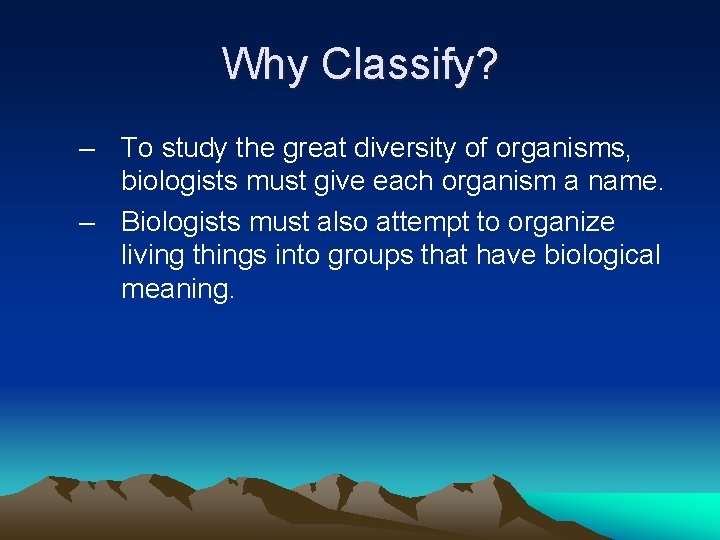 Why Classify?

– To study the great diversity of organisms, biologists must give each organism a name.

– Biologists must also attempt to organize living things into groups that have biological meaning.